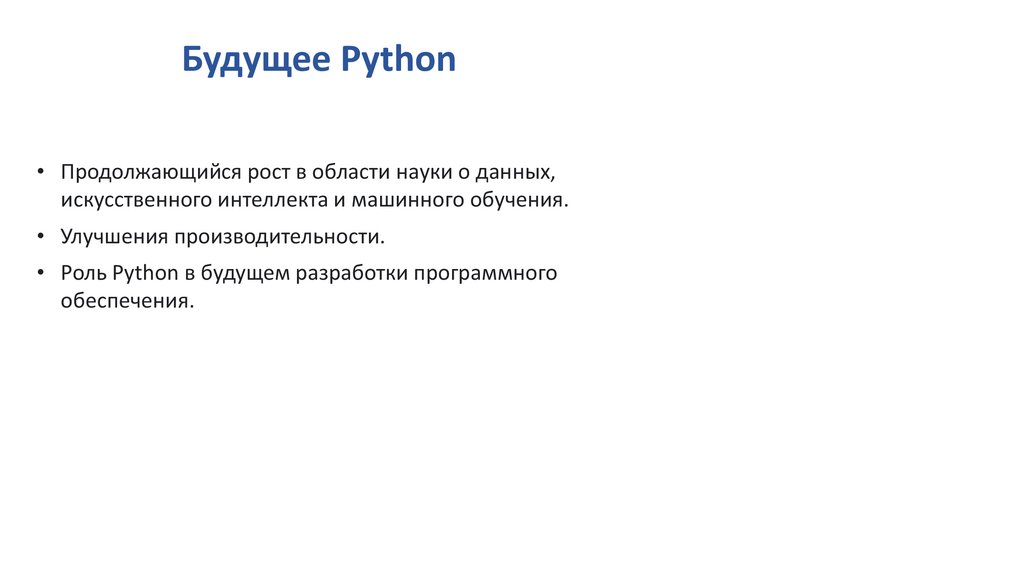 Будущее Python

• Продолжающийся рост в области науки о данных, искусственного интеллекта и машинного обучения.
• Улучшения производительности.
• Роль Python в будущем разработки программного обеспечения.